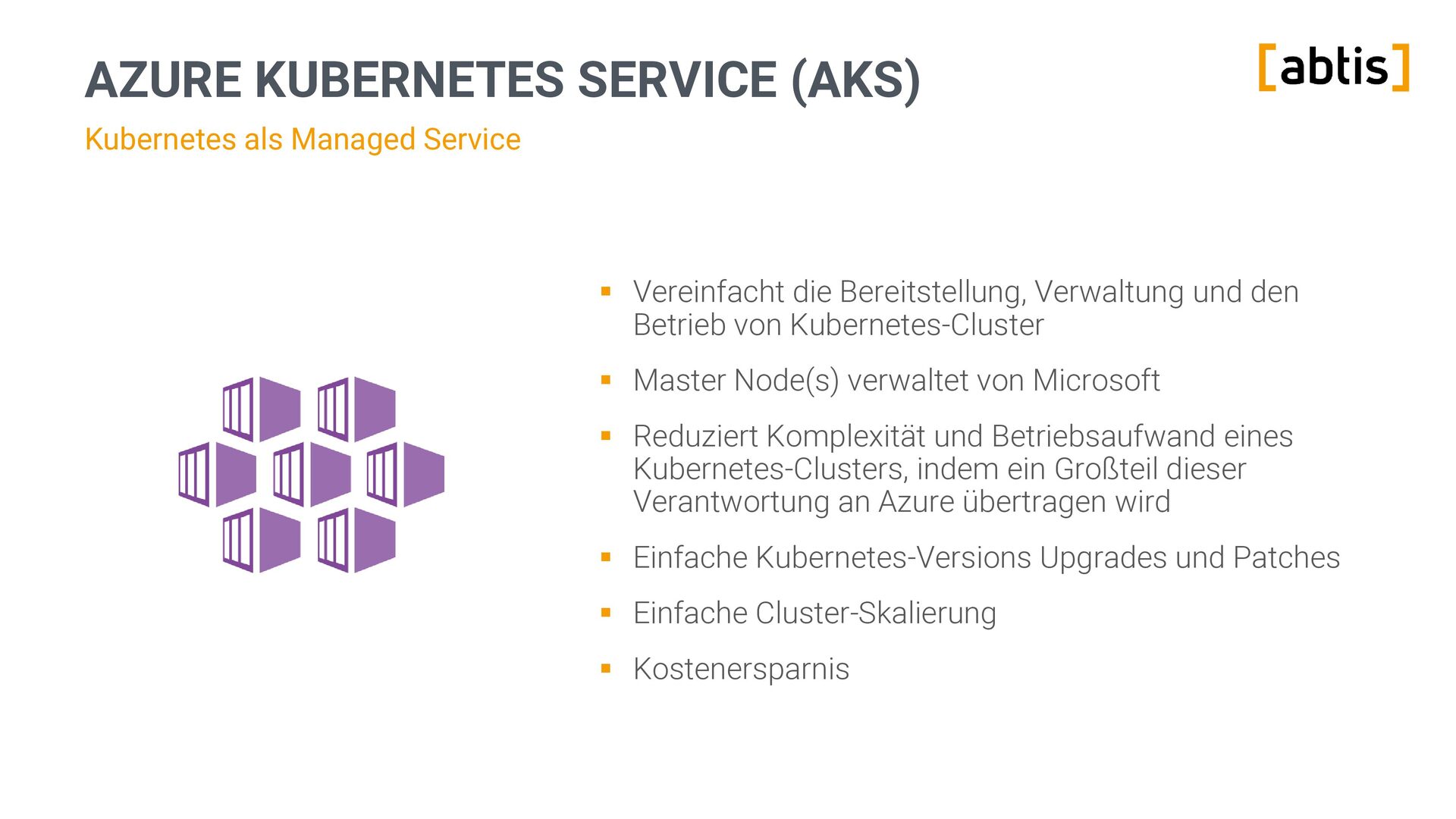 AZURE KUBERNETES SERVICE (AKS)

[abtis]

Kubernetes als Managed Service

- Vereinfacht die Bereitstellung, Verwaltung und den Betrieb von Kubernetes-Cluster
- Master Node(s) verwaltet von Microsoft
- Reduziert Komplexität und Betriebsaufwand eines Kubernetes-Clusters, indem ein Großteil dieser Verantwortung an Azure übertragen wird
- Einfache Kubernetes-Versions Upgrades und Patches
- Einfache Cluster-Skalierung
- Kostenersparnis